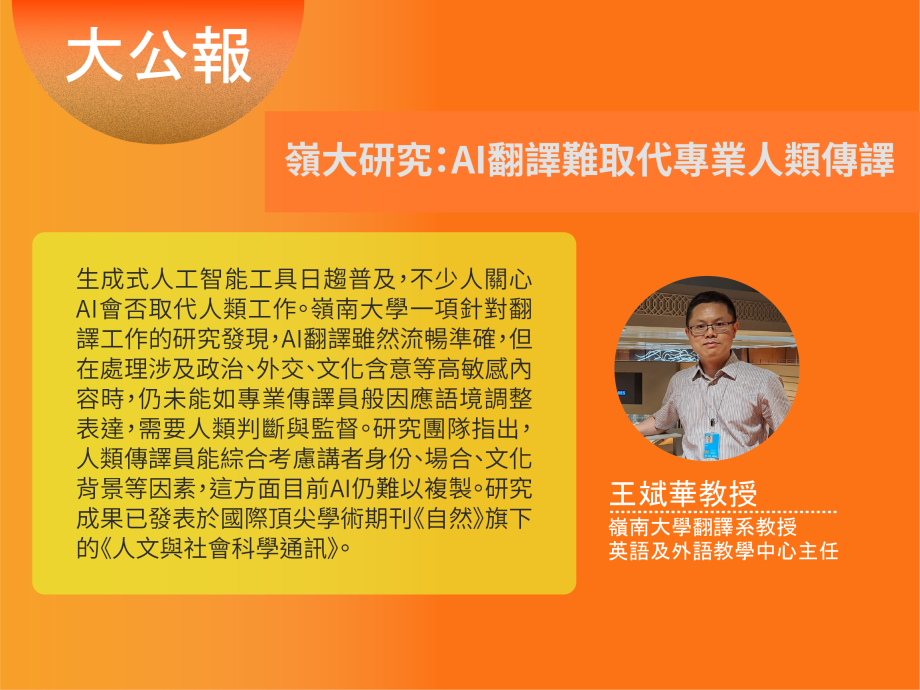 大公報

嶺大研究：AI翻譯難取代專業人類傳譯

生成式人工智能工具日趨普及，不少人關心AI會否取代人類工作。嶺南大學一項針對翻譯工作的研究發現，AI翻譯雖然流暢準確，但在處理涉及政治、外交、文化含意等高敏感內容時，仍未能如專業傳譯員般因應語境調整表達，需要人類判斷與監督。研究團隊指出，人類傳譯員能綜合考慮講者身份、場合、文化背景等因素，這方面目前AI仍難以複製。研究成果已發表於國際頂尖學術期刊《自然》旗下的《人文與社會科學通訊》。

王斌華教授
嶺南大學翻譯系教授
英語及外語教學中心主任